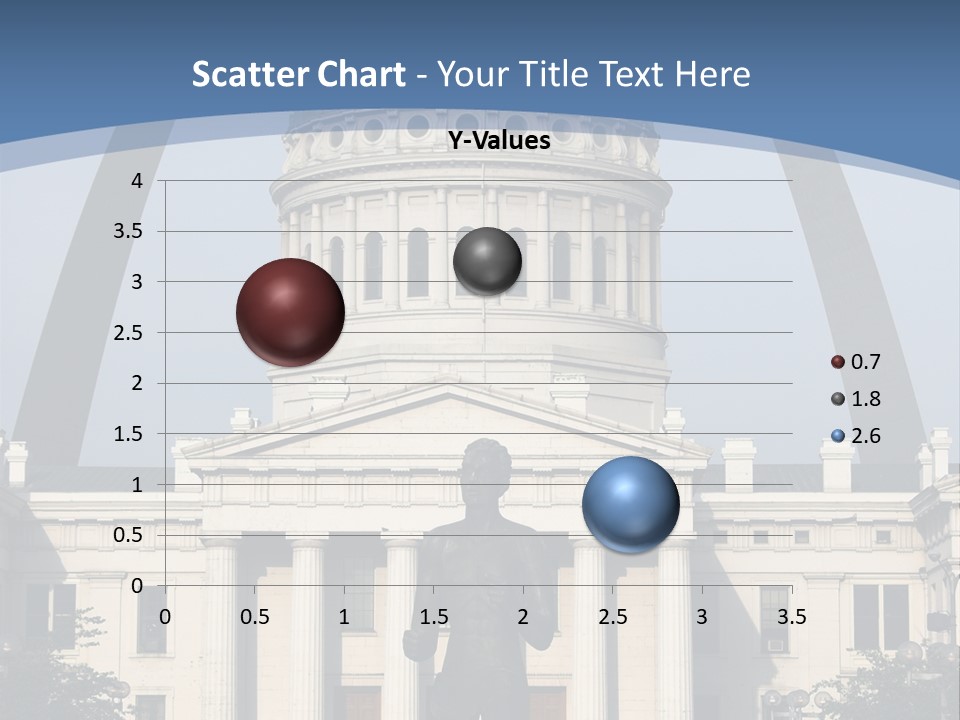 Scatter Chart - Your Title Text Here

Y-Values

4
3.5
3
2.5
2
1.5
1
0.5
0

0 0.5 1 1.5 2 2.5 3 3.5

0.7
1.8
2.6